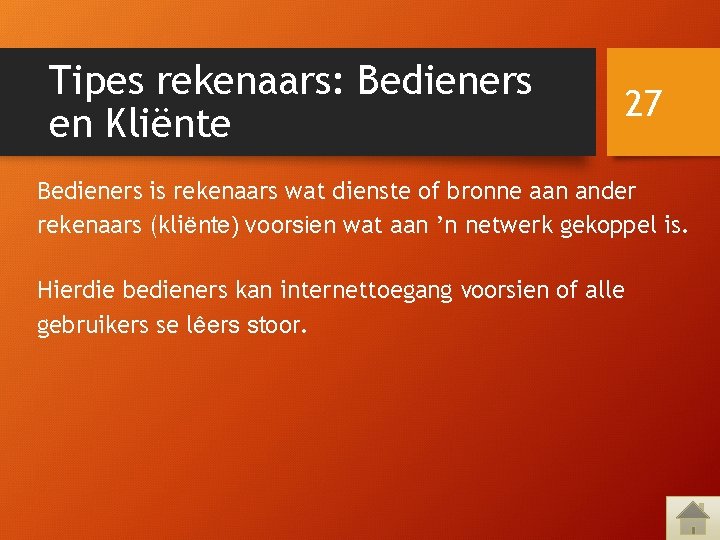 Tipes rekenaars: Bedieners en Kliënte

27

Bedieners is rekenaars wat dienste of bronne aan ander rekenaars (kliënte) voorsien wat aan ’n netwerk gekoppel is.

Hierdie bedieners kan internettoegang voorsien of alle gebruikers se lêers stoor.